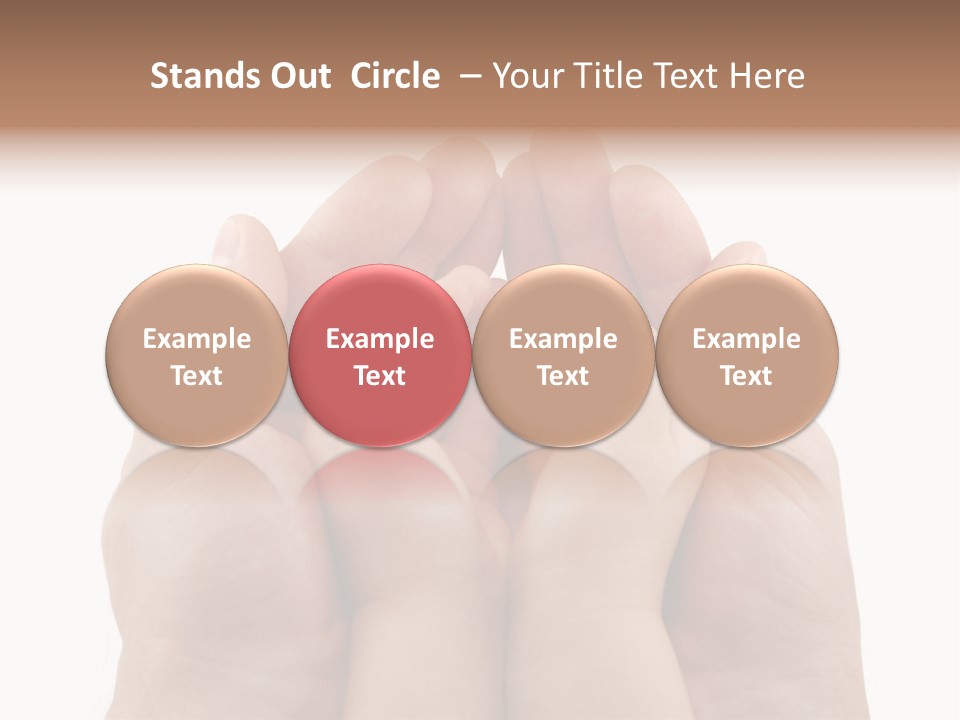 Stands Out Circle – Your Title Text Here

Example Text

Example Text

Example Text

Example Text